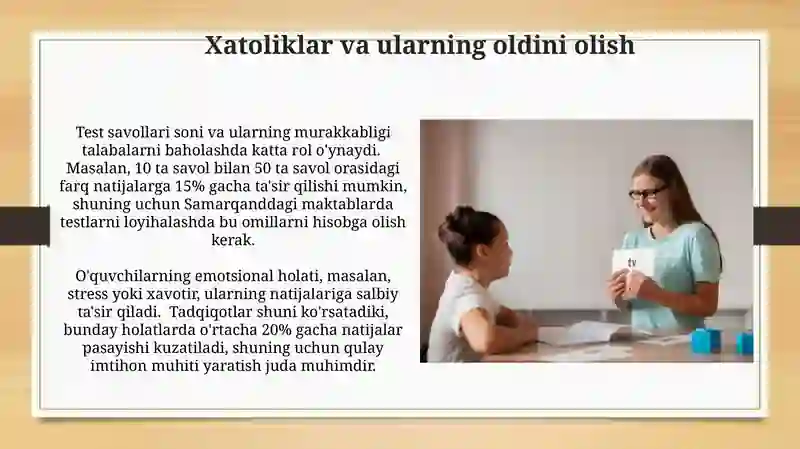 Xatoliklar va ularning oldini olish

Test savollari soni va ularning murakkabligi talabalarni baholashda katta rol o'ynaydi. Masalan, 10 ta savol bilan 50 ta savol orasidagi farq natijalarga 15% gacha ta'sir qilishi mumkin, shuning uchun Samarqanddagi maktablarda testlarni loyihalashda bu omillarni hisobga olish kerak.

O'quvchilarning emotsional holati, masalan, stress yoki xavotir, ularning natijalariga salbiy ta'sir qiladi. Tadqiqotlar shuni ko'rsatadiki, bunday holatlarda o'rtacha 20% gacha natijalar pasayishi kuzatiladi, shuning uchun qulay imtihon muhiti yaratish juda muhimdir.

tv